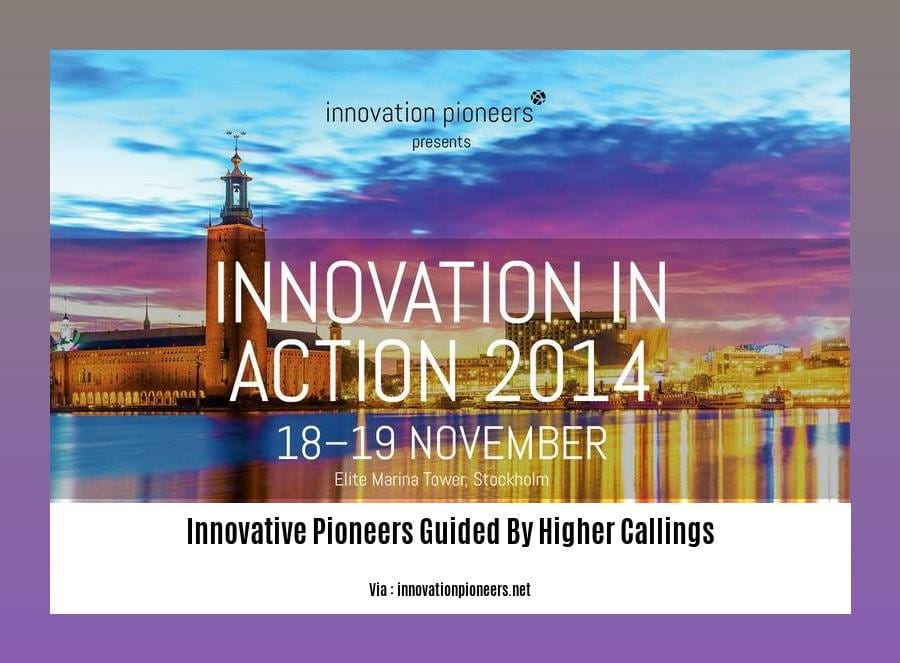 innovation pioneers
presents

INNOVATION IN ACTION 2014

18–19 NOVEMBER

Elite Marina Tower, Stockholm

Innovative Pioneers Guided By Higher Callings

Via : innovationpioneers.net